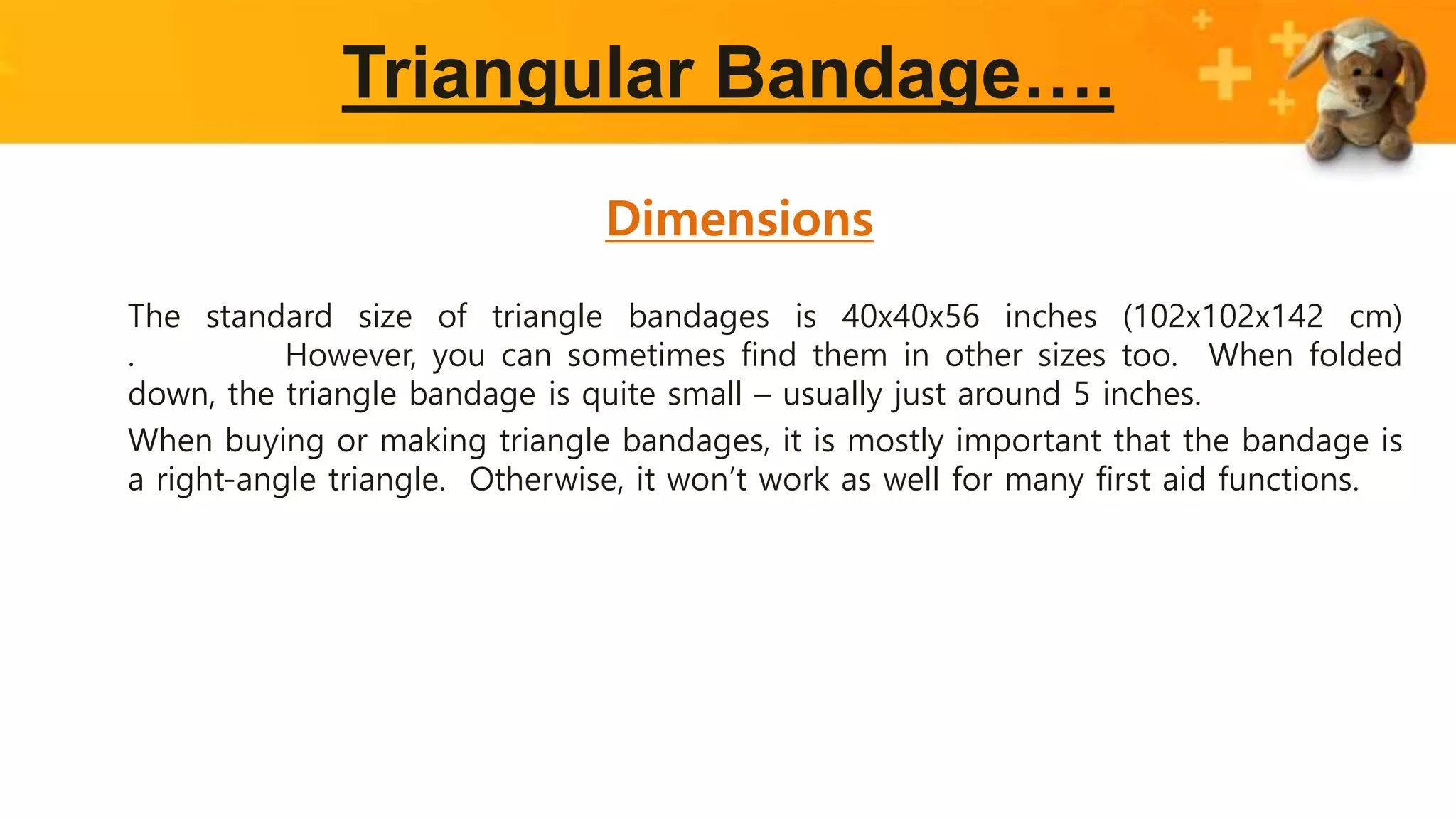 Triangular Bandage….

Dimensions

The standard size of triangle bandages is 40x40x56 inches (102x102x142 cm) . However, you can sometimes find them in other sizes too. When folded down, the triangle bandage is quite small – usually just around 5 inches.

When buying or making triangle bandages, it is mostly important that the bandage is a right-angle triangle. Otherwise, it won’t work as well for many first aid functions.